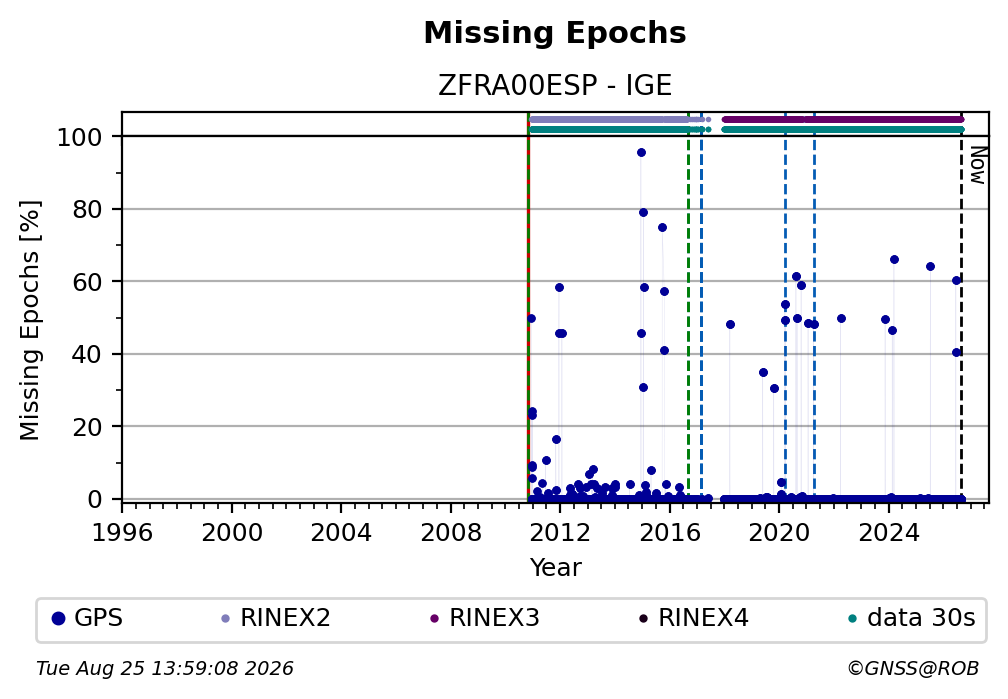 Missing Epochs

ZFRA00ESP - IGE

Missing Epochs [%]

100
80
60
40
20
0

Now

1996 2000 2004 2008 2012 2016 2020 2024

Year

GPS RINEX2 RINEX3 RINEX4 data 30s

Tue Aug 25 13:59:08 2026

©GNSS@ROB